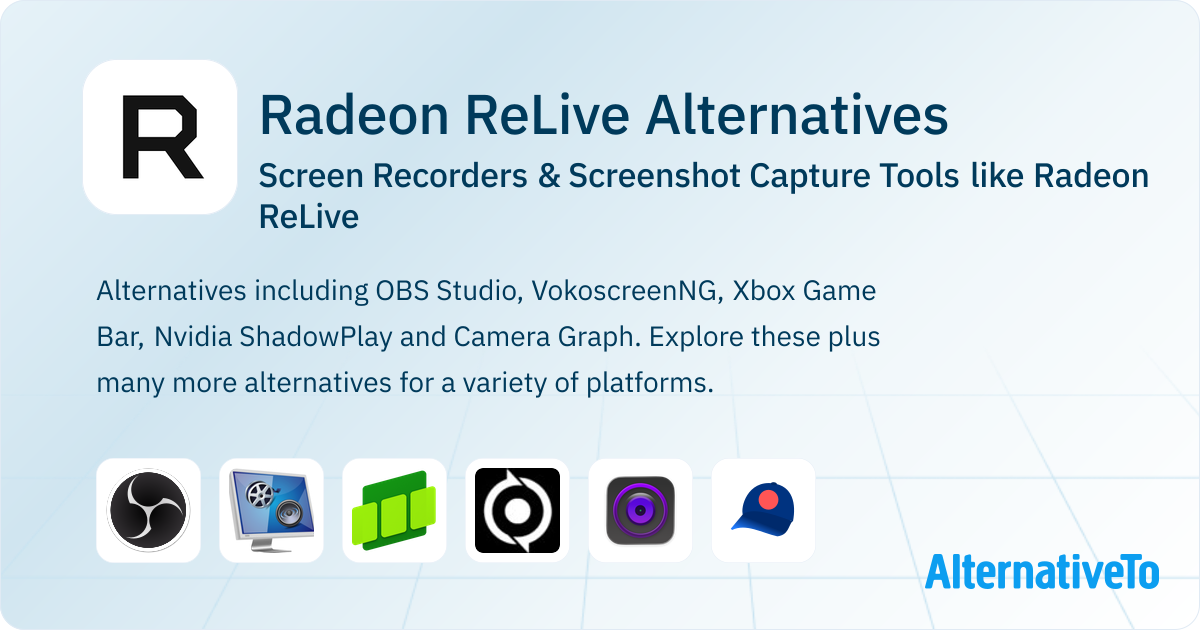 R

Radeon ReLive Alternatives

Screen Recorders & Screenshot Capture Tools like Radeon ReLive

Alternatives including OBS Studio, VokoscreenNG, Xbox Game Bar, Nvidia ShadowPlay and Camera Graph. Explore these plus many more alternatives for a variety of platforms.

AlternativeTo